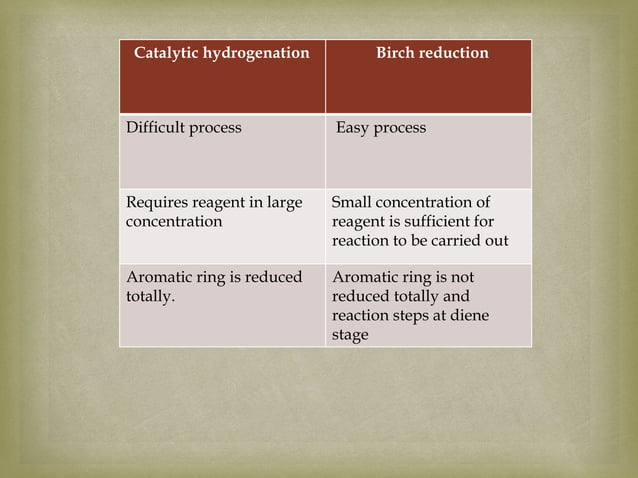 | Catalytic hydrogenation | Birch reduction |
|---|---|
| Difficult process | Easy process |
| Requires reagent in large concentration | Small concentration of reagent is sufficient for reaction to be carried out |
| Aromatic ring is reduced totally. | Aromatic ring is not reduced totally and reaction steps at diene stage |